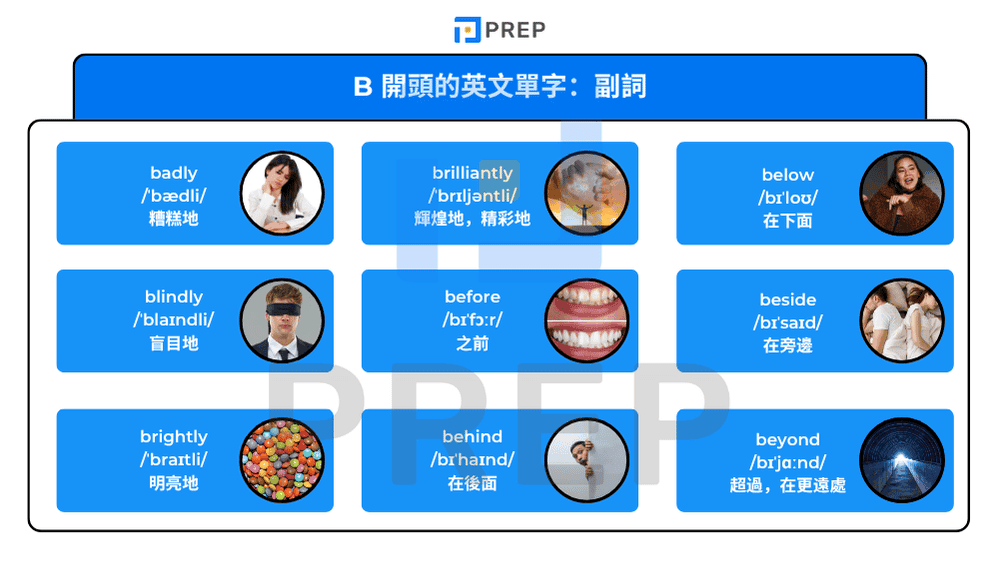 PREP

B 開頭的英文單字：副詞

badly
/ˈbædli/
糟糕地

brilliantly
/ˈbrɪljəntli/
輝煌地，精彩地

below
/bɪˈloʊ/
在下面

blindly
/ˈblaɪndli/
盲目地

before
/bɪˈfɔːr/
之前

beside
/bɪˈsaɪd/
在旁邊

brightly
/ˈbraɪtli/
明亮地

behind
/bɪˈhaɪnd/
在後面

beyond
/bɪˈjɑːnd/
超過，在更遠處

PREP